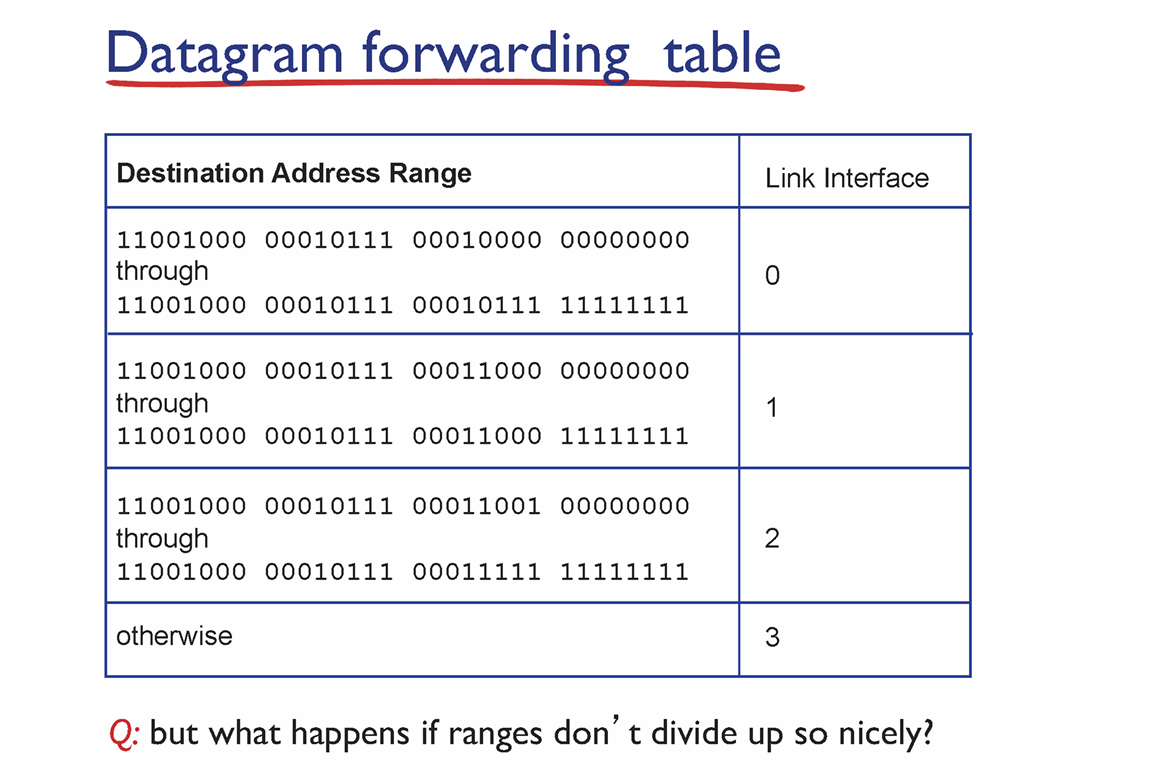 Datagram forwarding table

| Destination Address Range | Link Interface |
|---|---|
| 11001000 00010111 00010000 00000000 through 11001000 00010111 00010111 11111111 | 0 |
| 11001000 00010111 00011000 00000000 through 11001000 00010111 00011000 11111111 | 1 |
| 11001000 00010111 00011001 00000000 through 11001000 00010111 00011111 11111111 | 2 |
| otherwise | 3 |

Q: but what happens if ranges don’t divide up so nicely?